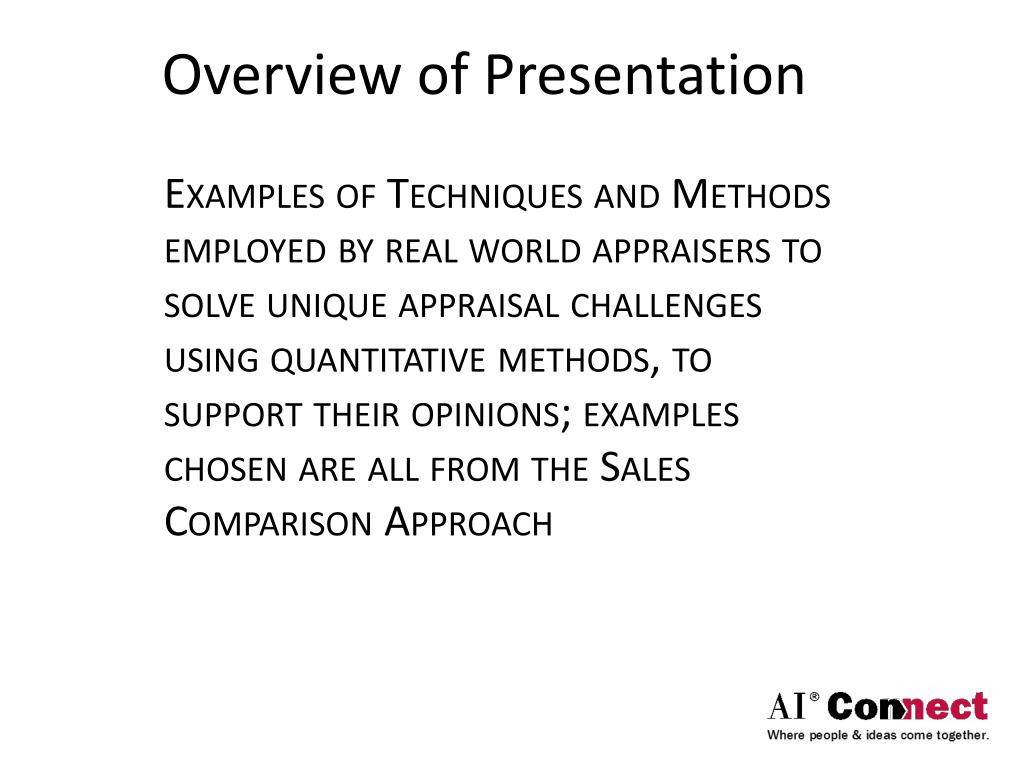 Overview of Presentation

Examples of Techniques and Methods employed by real world appraisers to solve unique appraisal challenges using quantitative methods, to support their opinions; examples chosen are all from the Sales Comparison Approach

AI® Connect
Where people & ideas come together.